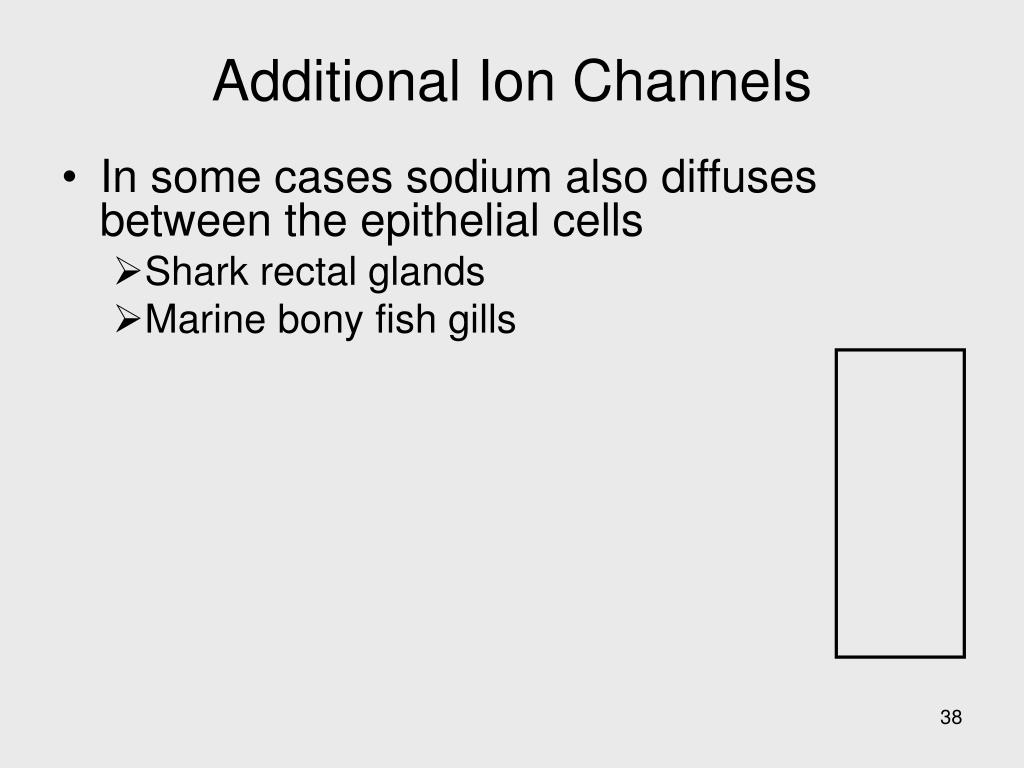 Additional Ion Channels

• In some cases sodium also diffuses between the epithelial cells
➢Shark rectal glands
➢Marine bony fish gills

38